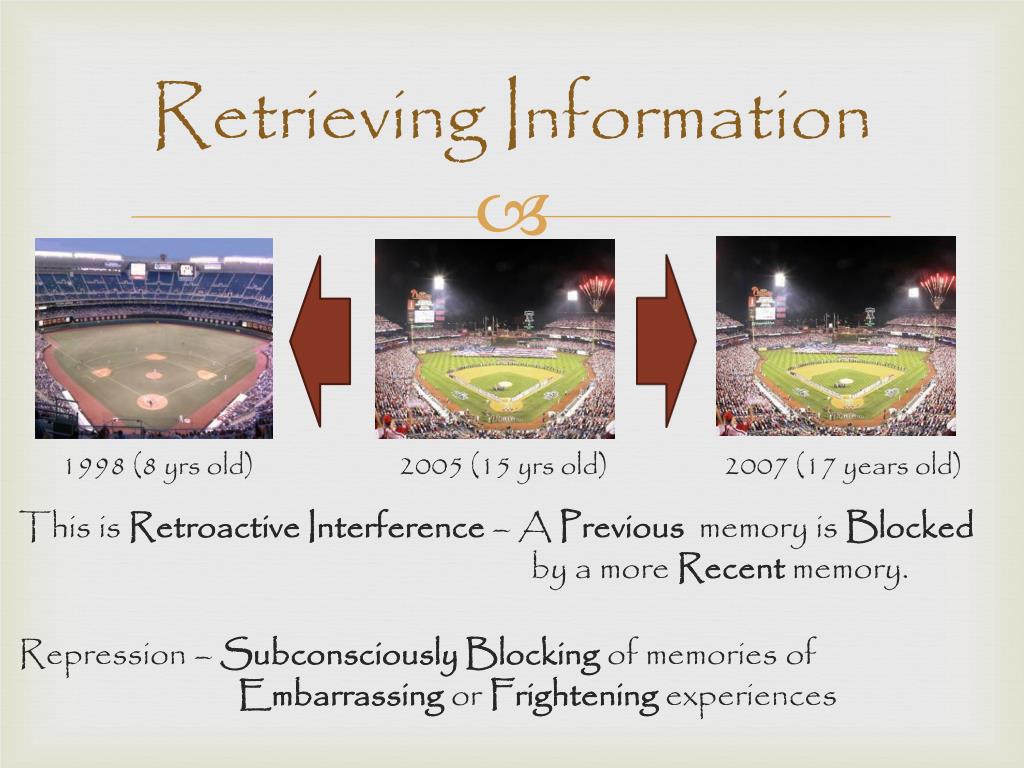 Retrieving Information

1998 (8 yrs old)

2005 (15 yrs old)

2007 (17 years old)

This is Retroactive Interference – A Previous memory is Blocked by a more Recent memory.

Repression – Subconsciously Blocking of memories of Embarrassing or Frightening experiences